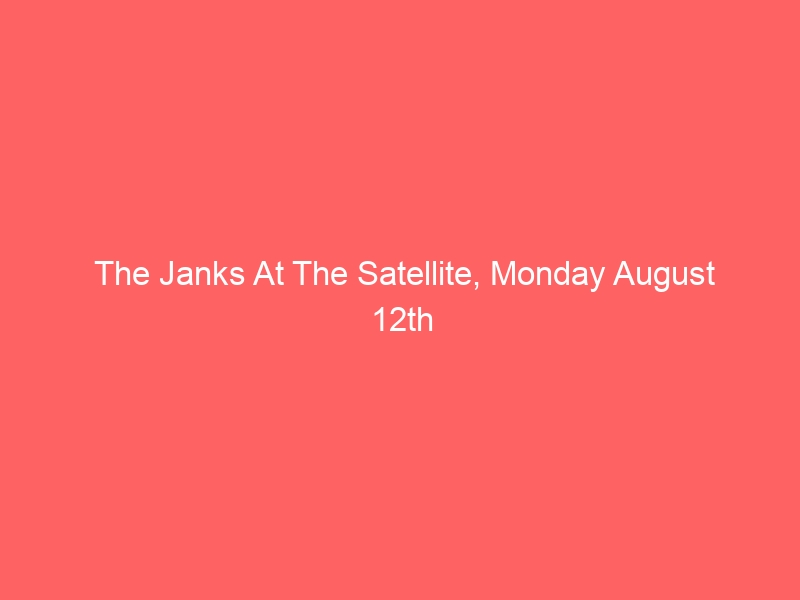 The Janks At The Satellite, Monday August 12th